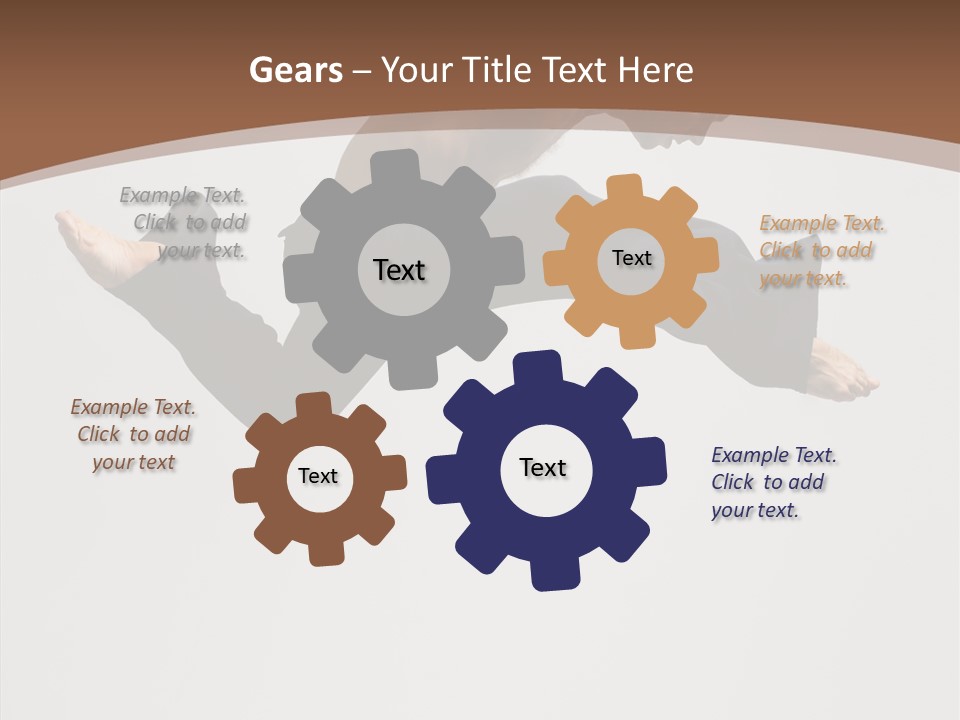 Gears – Your Title Text Here

Example Text. Click to add your text.

Text

Text

Example Text. Click to add your text.

Example Text. Click to add your text

Text

Text

Example Text. Click to add your text.